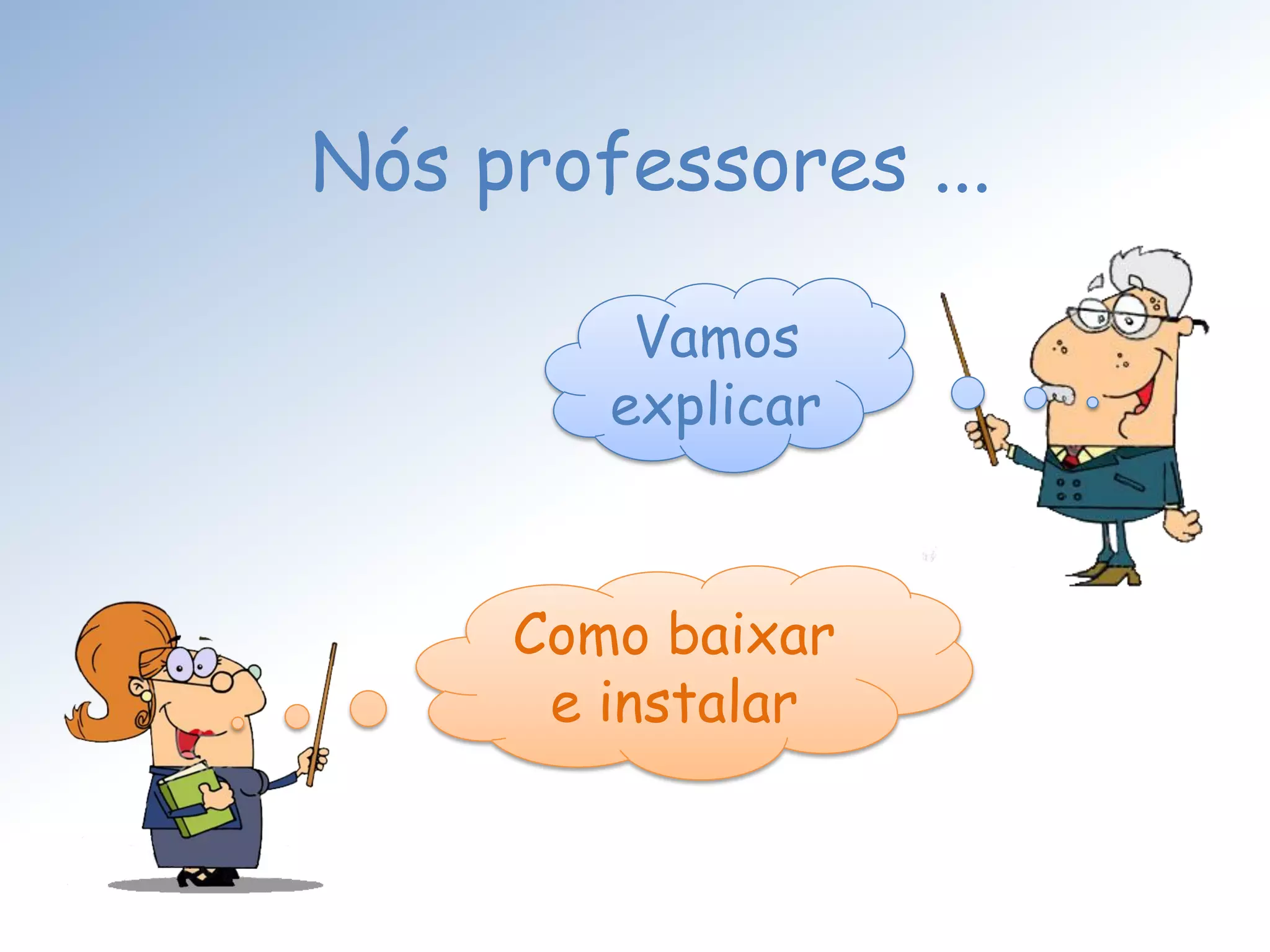 Nós professores ...

Vamos explicar

Como baixar e instalar